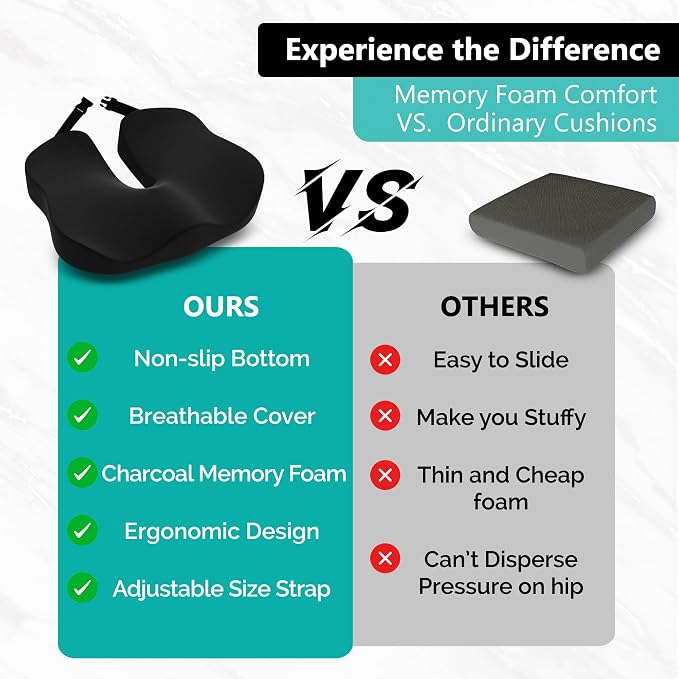 Experience the Difference

Memory Foam Comfort
VS. Ordinary Cushions

VS

OURS

Non-slip Bottom

Breathable Cover

Charcoal Memory Foam

Ergonomic Design

Adjustable Size Strap

OTHERS

Easy to Slide

Make you Stuffy

Thin and Cheap foam

Can't Disperse Pressure on hip